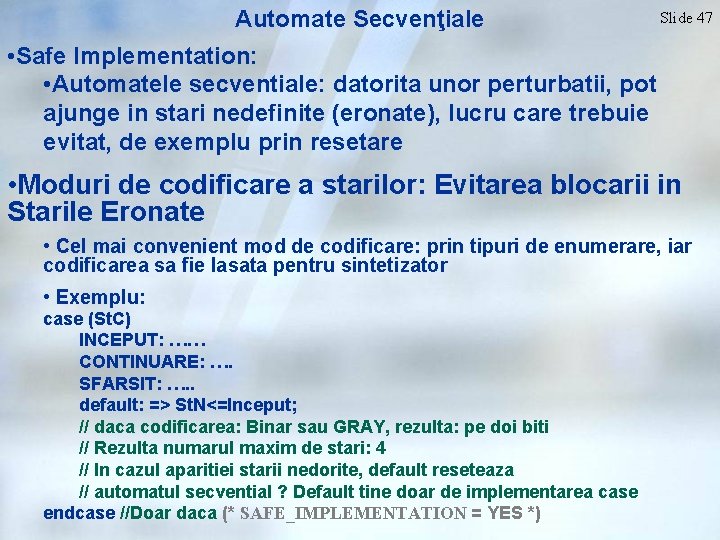 Automate Secvenţiale

Slide 47

•Safe Implementation:

•Automatele secventiale: datorita unor perturbatii, pot ajunge in stari nedefinite (eronate), lucru care trebuie evitat, de exemplu prin resetare

•Moduri de codificare a starilor: Evitarea blocarii in Starile Eronate

• Cel mai convenient mod de codificare: prin tipuri de enumerare, iar codificarea sa fie lasata pentru sintetizator

• Exemplu:
case (StC)
INCEPUT: ……
CONTINUARE: ….
SFARSIT: …..
default: => StN<=Inceput;
// daca codificarea: Binar sau GRAY, rezulta: pe doi biti
// Rezulta numarul maxim de stari: 4
// In cazul aparitiei starii nedorite, default reseteaza
// automatul secvential ? Default tine doar de implementarea case
endcase //Doar daca (* SAFE_IMPLEMENTATION = YES *)